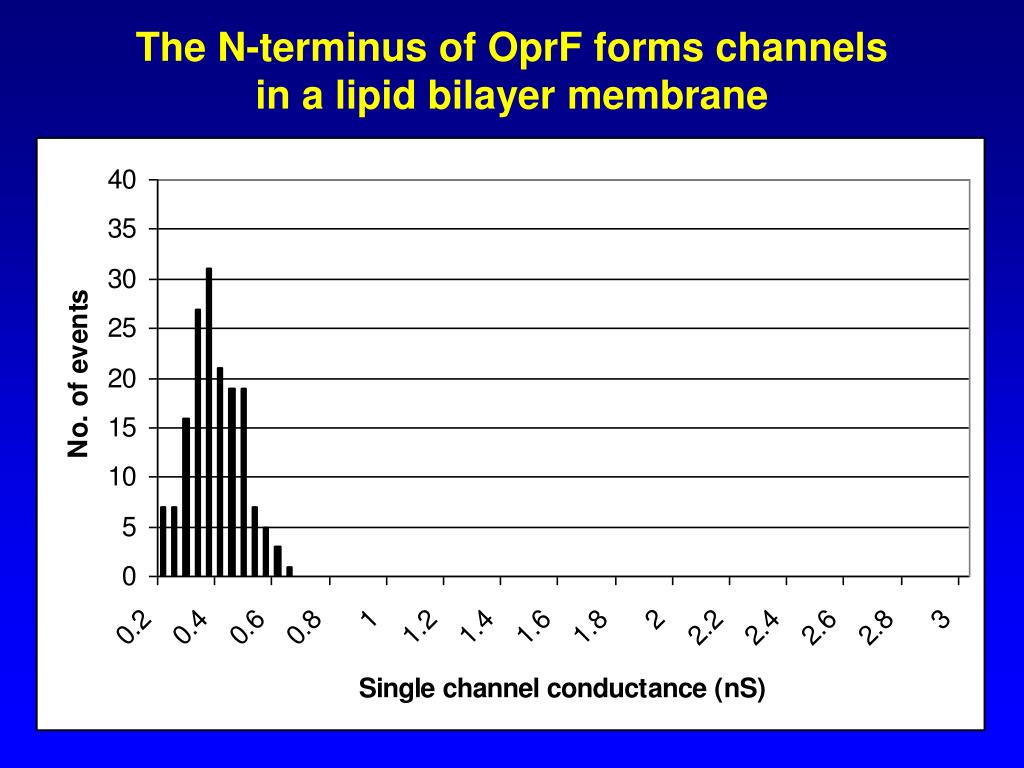 The N-terminus of OprF forms channels in a lipid bilayer membrane

40
35
30
25
20
15
10
5
0

No. of events

0.2 0.4 0.6 0.8 1 1.2 1.4 1.6 1.8 2 2.2 2.4 2.6 2.8 3

Single channel conductance (nS)